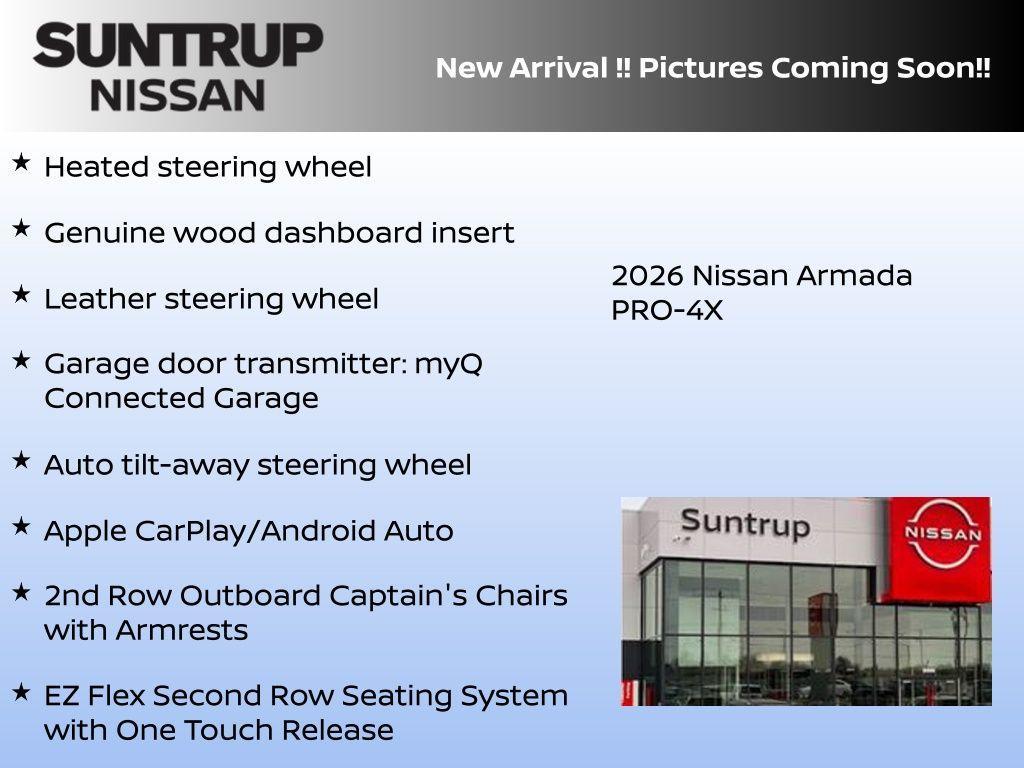 SUNTRUP
NISSAN

New Arrival !! Pictures Coming Soon!!

★ Heated steering wheel

★ Genuine wood dashboard insert

★ Leather steering wheel

★ Garage door transmitter: myQ Connected Garage

★ Auto tilt-away steering wheel

★ Apple CarPlay/Android Auto

★ 2nd Row Outboard Captain's Chairs with Armrests

★ EZ Flex Second Row Seating System with One Touch Release

2026 Nissan Armada
PRO-4X

Suntrup

NISSAN